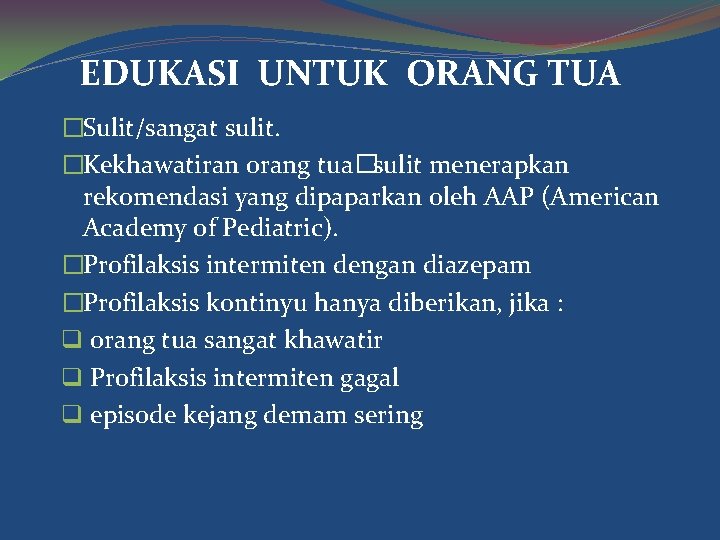 EDUKASI UNTUK ORANG TUA

□Sulit/sangat sulit.

□Kekhawatiran orang tua□sulit menerapkan rekomendasi yang dipaparkan oleh AAP (American Academy of Pediatric).

□Profilaksis intermiten dengan diazepam

□Profilaksis kontinyu hanya diberikan, jika :

❑ orang tua sangat khawatir

❑ Profilaksis intermiten gagal

❑ episode kejang demam sering